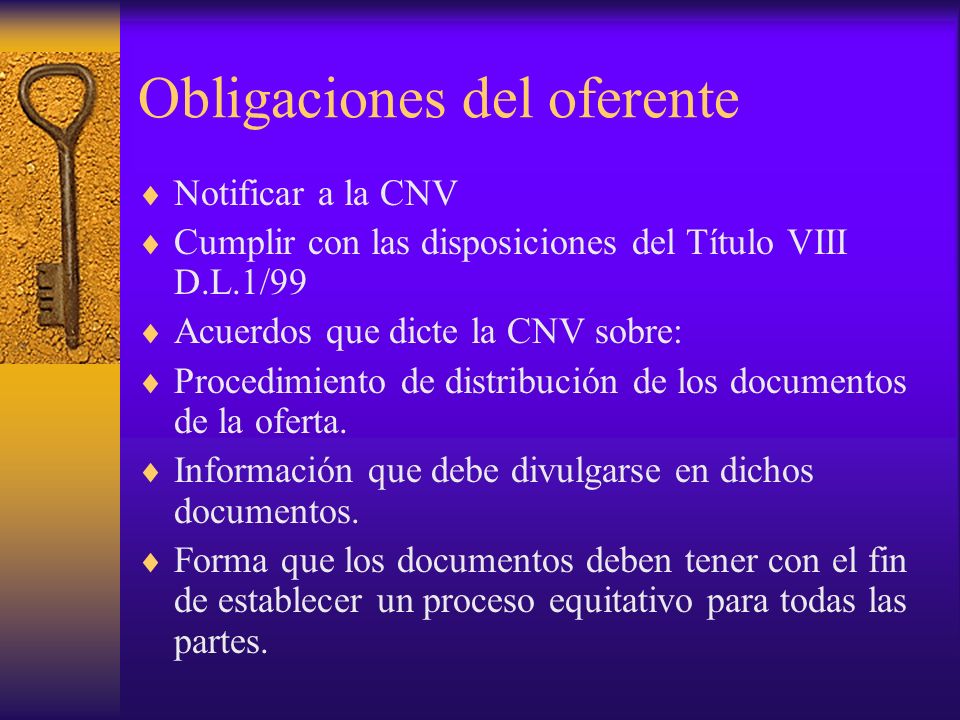 Obligaciones del oferente

♦ Notificar a la CNV
♦ Cumplir con las disposiciones del Título VIII D.L.1/99
♦ Acuerdos que dicte la CNV sobre:
♦ Procedimiento de distribución de los documentos de la oferta.
♦ Información que debe divulgarse en dichos documentos.
♦ Forma que los documentos deben tener con el fin de establecer un proceso equitativo para todas las partes.